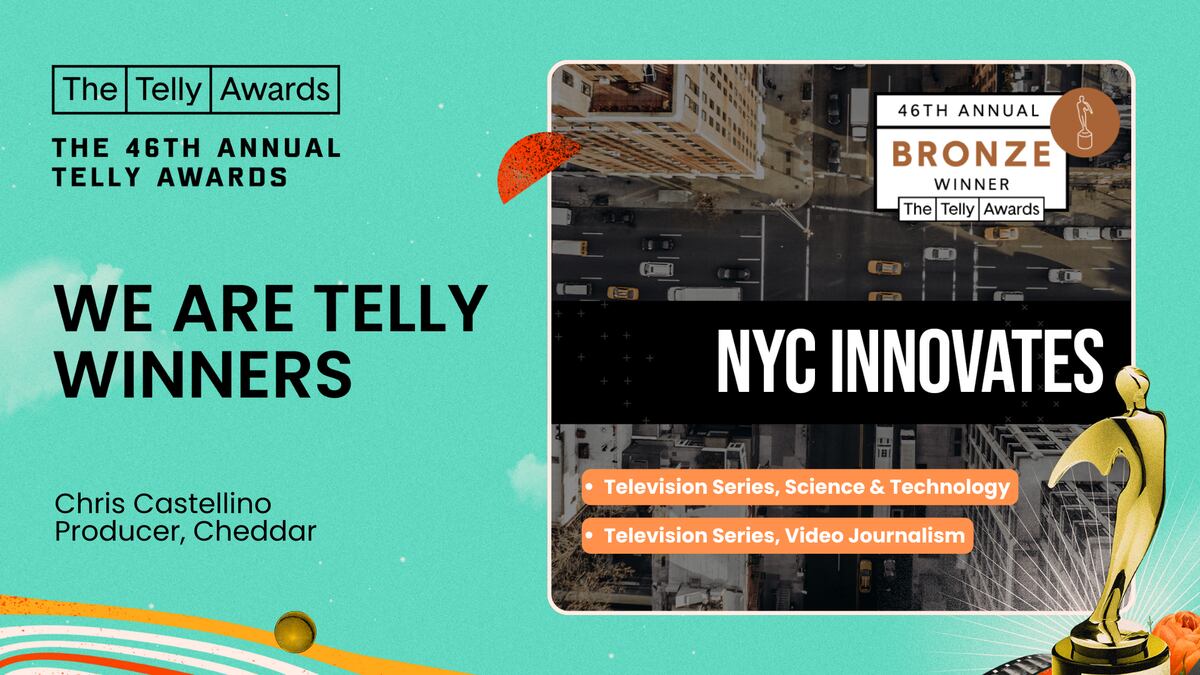 The Telly Awards

THE 46TH ANNUAL TELLY AWARDS

WE ARE TELLY WINNERS

Chris Castellino
Producer, Cheddar

46TH ANNUAL
BRONZE
WINNER
The Telly Awards

NYC INNOVATES

• Television Series, Science & Technology
• Television Series, Video Journalism